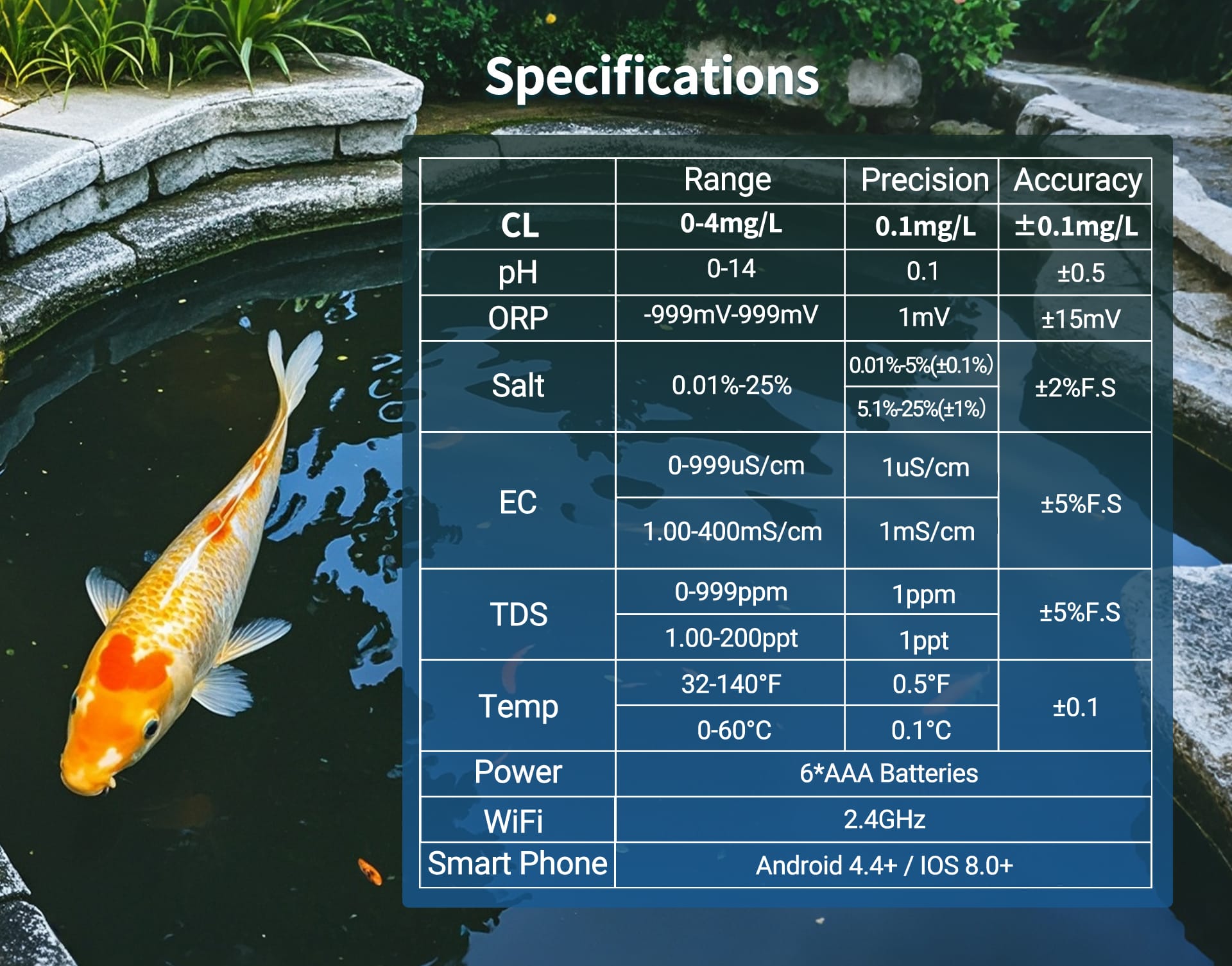 Specifications

| | Range | Precision | Accuracy |
|---|---|---|---|
| CL | 0-4mg/L | 0.1mg/L | ±0.1mg/L |
| pH | 0-14 | 0.1 | ±0.5 |
| ORP | -999mV-999mV | 1mV | ±15mV |
| Salt | 0.01%-25% | 0.01%-5%(±0.1%) | ±2%F.S |
| | | 5.1%-25%(±1%) | |
| EC | 0-999uS/cm | 1uS/cm | ±5%F.S |
| | 1.00-400mS/cm | 1mS/cm | |
| TDS | 0-999ppm | 1ppm | ±5%F.S |
| | 1.00-200ppt | 1ppt | |
| Temp | 32-140°F | 0.5°F | ±0.1 |
| | 0-60°C | 0.1°C | |
| Power | 6*AAA Batteries | | |
| WiFi | 2.4GHz | | |
| Smart Phone | Android 4.4+ / IOS 8.0+ | | |